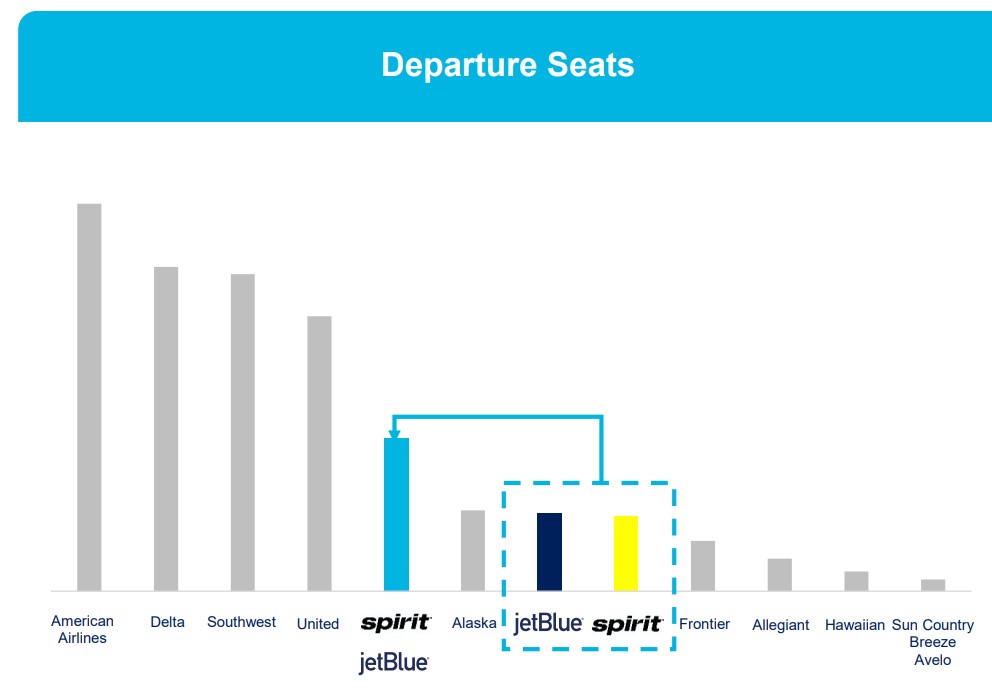 Departure Seats

American Airlines

Delta

Southwest

United

spirit jetBlue

Alaska

jetBlue

spirit

Frontier

Allegiant

Hawaiian

Sun Country Breeze Avelo